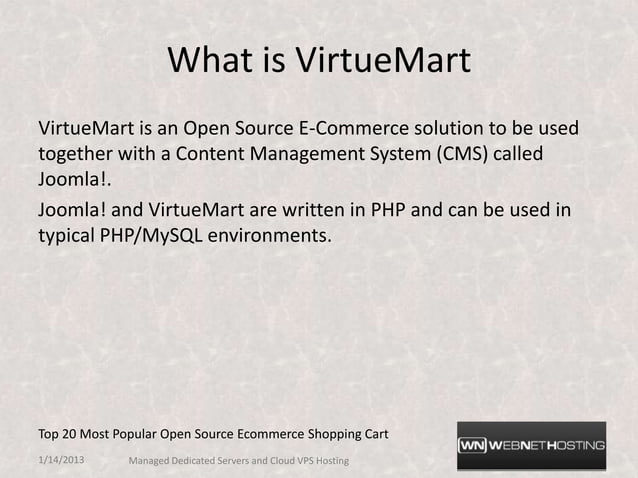 What is VirtueMart

VirtueMart is an Open Source E-Commerce solution to be used together with a Content Management System (CMS) called Joomla!.

Joomla! and VirtueMart are written in PHP and can be used in typical PHP/MySQL environments.

Top 20 Most Popular Open Source Ecommerce Shopping Cart

1/14/2013 Managed Dedicated Servers and Cloud VPS Hosting

WN WEBNETHOSTING